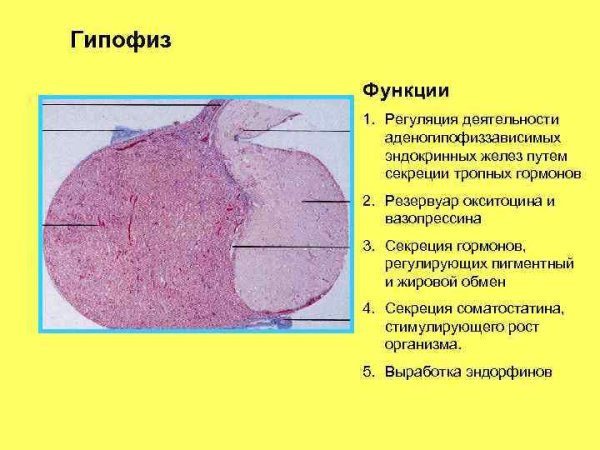 Гипофиз

Функции

1. Регуляция деятельности аденогипофиззависимых эндокринных желез путем секреции тропных гормонов

2. Резервуар окситоцина и вазопрессина

3. Секреция гормонов, регулирующих пигментный и жировой обмен

4. Секреция соматостатина, стимулирующего рост организма.

5. Выработка эндорфинов